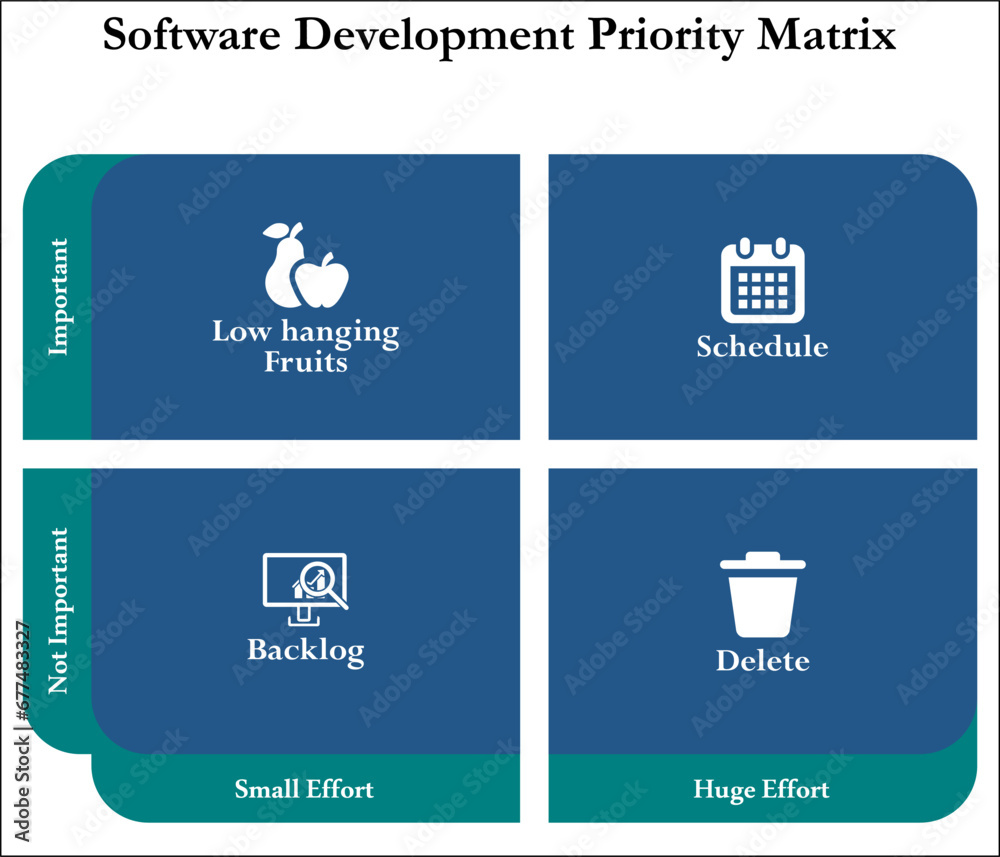 Software Development Priority Matrix

Important

Low hanging Fruits

Schedule

Not Important

Backlog

Delete

Small Effort

Huge Effort

Adobe Stock | #677483327